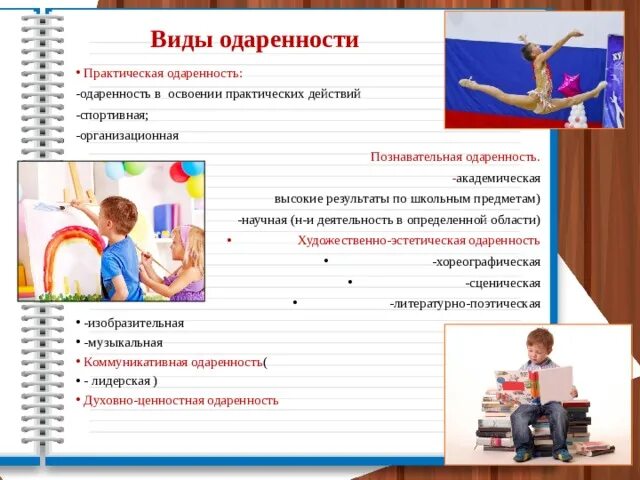 Виды одаренности

• Практическая одаренность:
-одаренность в освоении практических действий
-спортивная;
-организационная

Познавательная одаренность.
-академическая
высокие результаты по школьным предметам)
-научная (н-и деятельность в определенной области)
• Художественно-эстетическая одаренность
• -хореографическая
• -сценическая
• -литературно-поэтическая
• -изобразительная
• -музыкальная
• Коммуникативная одаренность(
• - лидерская )
• Духовно-ценностная одаренность